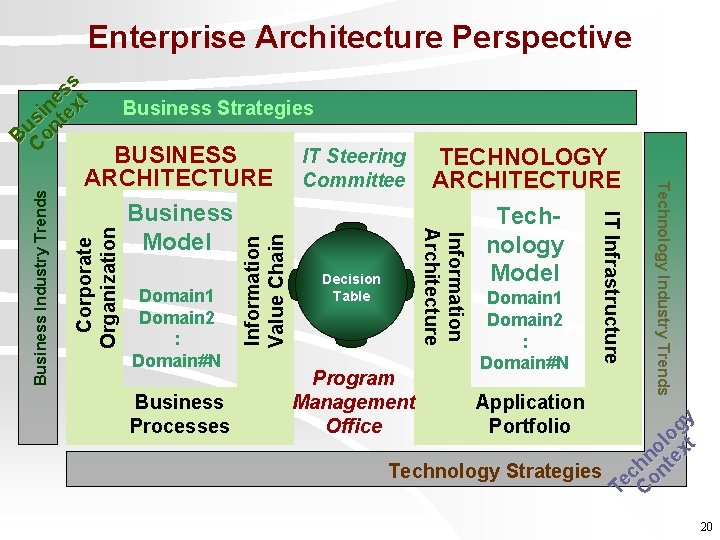 Enterprise Architecture Perspective

Business Context

Business Strategies

Business Industry Trends

BUSINESS ARCHITECTURE

Corporate Organization

Business Model

Domain1
Domain2
:
Domain#N

Information Value Chain

Business Processes

IT Steering Committee

Decision Table

Program Management Office

TECHNOLOGY ARCHITECTURE

Information Architecture

Tech-nology Model
Domain1
Domain2
:
Domain#N

IT Infrastructure

Application Portfolio

Technology Industry Trends

Technology Strategies

Technology Context

20